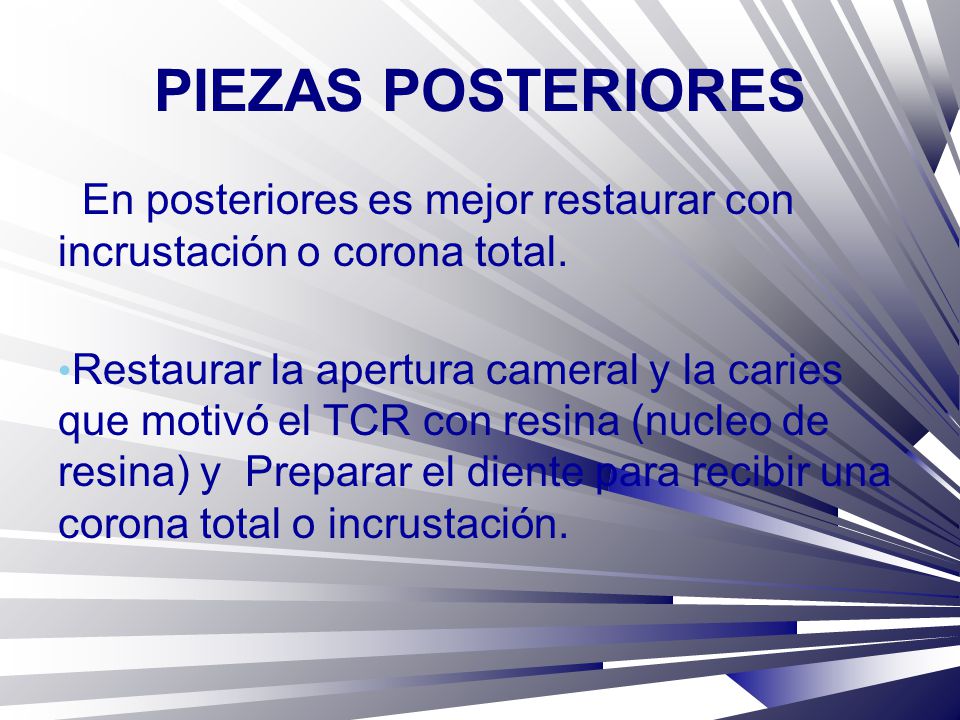 PIEZAS POSTERIORES

En posteriores es mejor restaurar con incrustación o corona total.

•Restaurar la apertura cameral y la caries que motivó el TCR con resina (nucleo de resina) y Preparar el diente para recibir una corona total o incrustación.